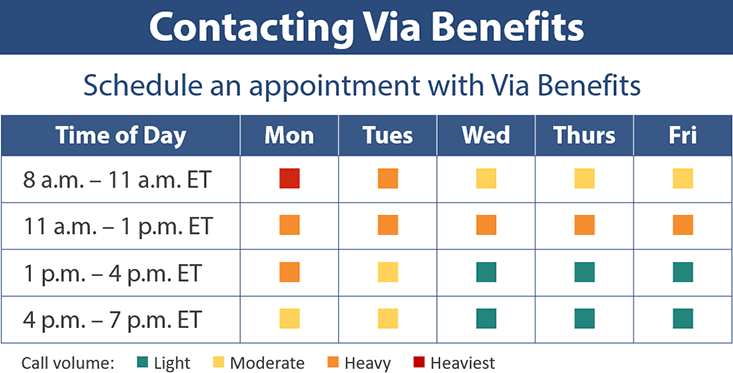 Contacting Via Benefits

Schedule an appointment with Via Benefits

| Time of Day | Mon | Tues | Wed | Thurs | Fri |
|---|---|---|---|---|---|
| 8 a.m. – 11 a.m. ET | | | | | |
| 11 a.m. – 1 p.m. ET | | | | | |
| 1 p.m. – 4 p.m. ET | | | | | |
| 4 p.m. – 7 p.m. ET | | | | | |

Call volume: Light Moderate Heavy Heaviest